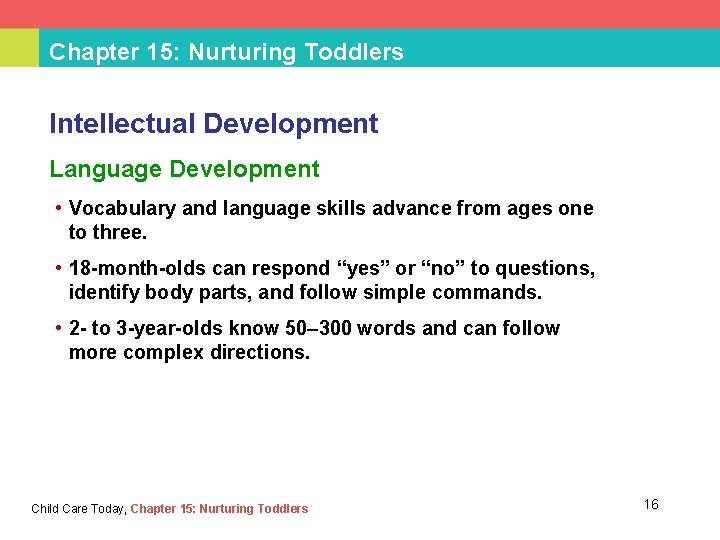 Chapter 15: Nurturing Toddlers

Intellectual Development

Language Development

• Vocabulary and language skills advance from ages one to three.

• 18-month-olds can respond “yes” or “no” to questions, identify body parts, and follow simple commands.

• 2- to 3-year-olds know 50–300 words and can follow more complex directions.

Child Care Today, Chapter 15: Nurturing Toddlers

16